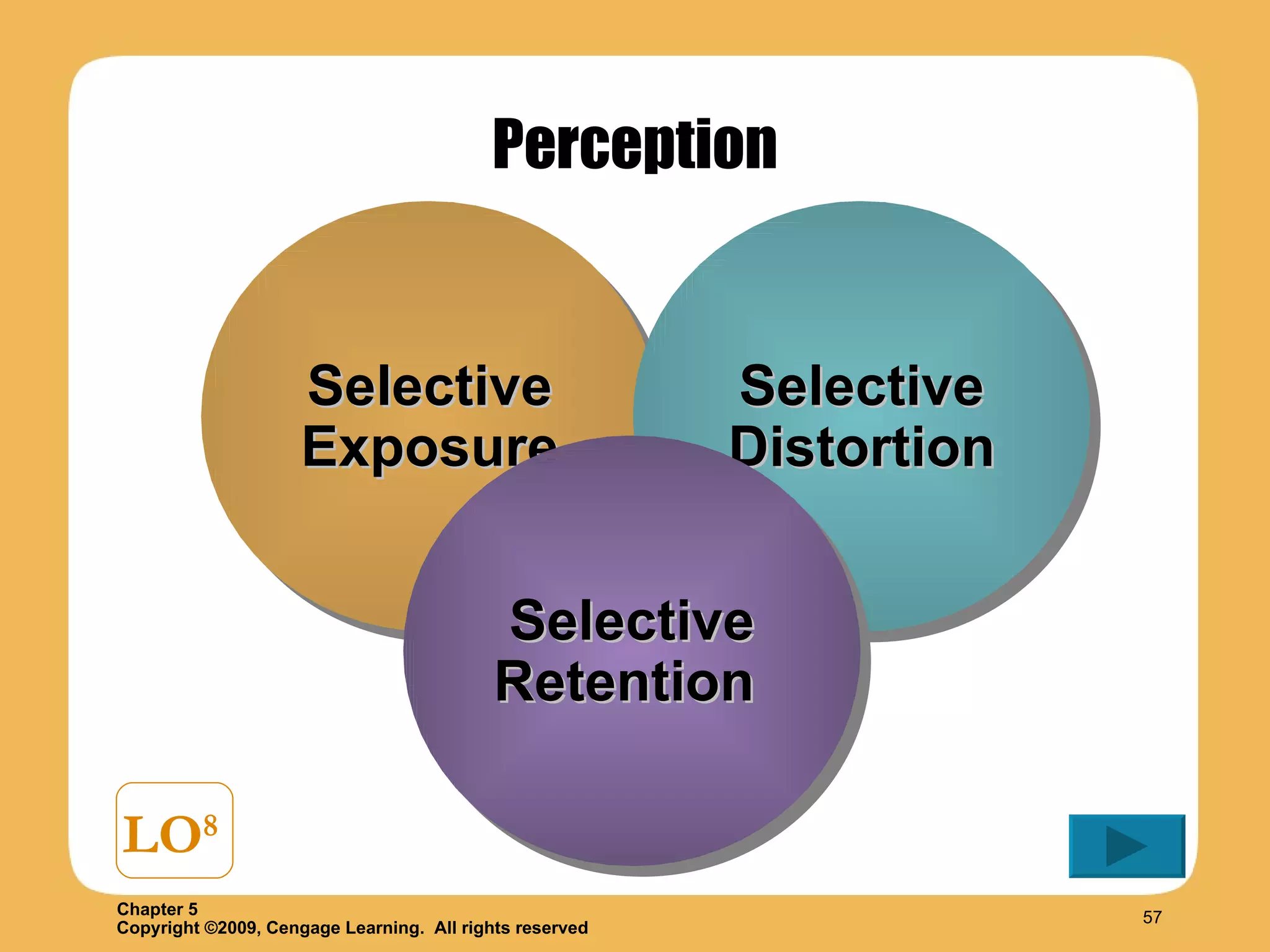 Perception

Selective Exposure

Selective Distortion

Selective Retention

LO$^8$

Chapter 5
Copyright ©2009, Cengage Learning. All rights reserved

57